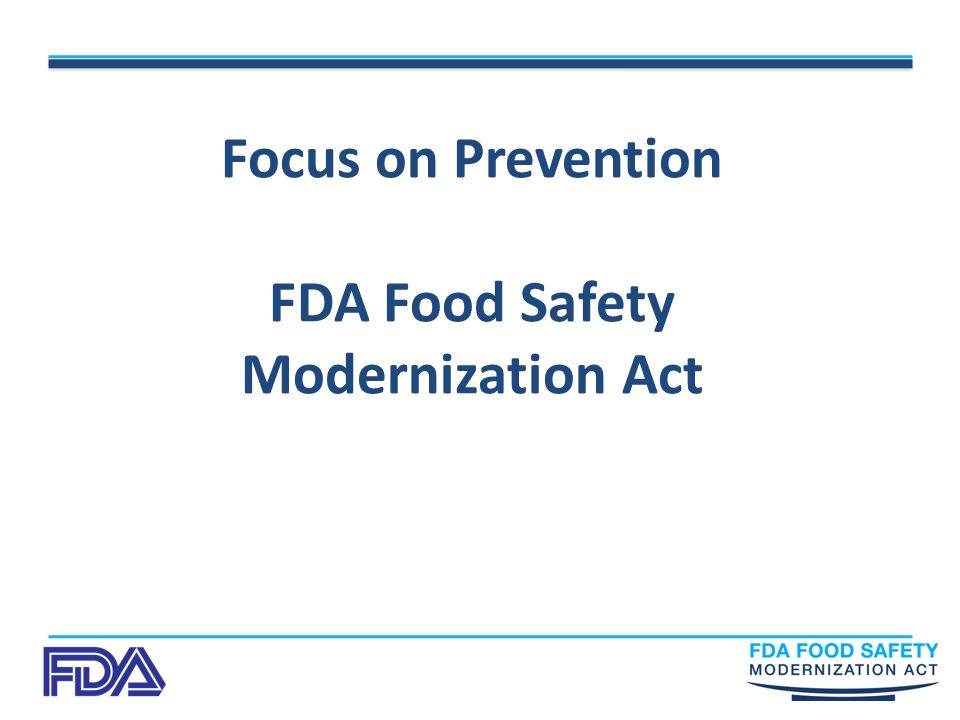 Focus on Prevention

FDA Food Safety Modernization Act

FDA

FDA FOOD SAFETY
MODERNIZATION ACT